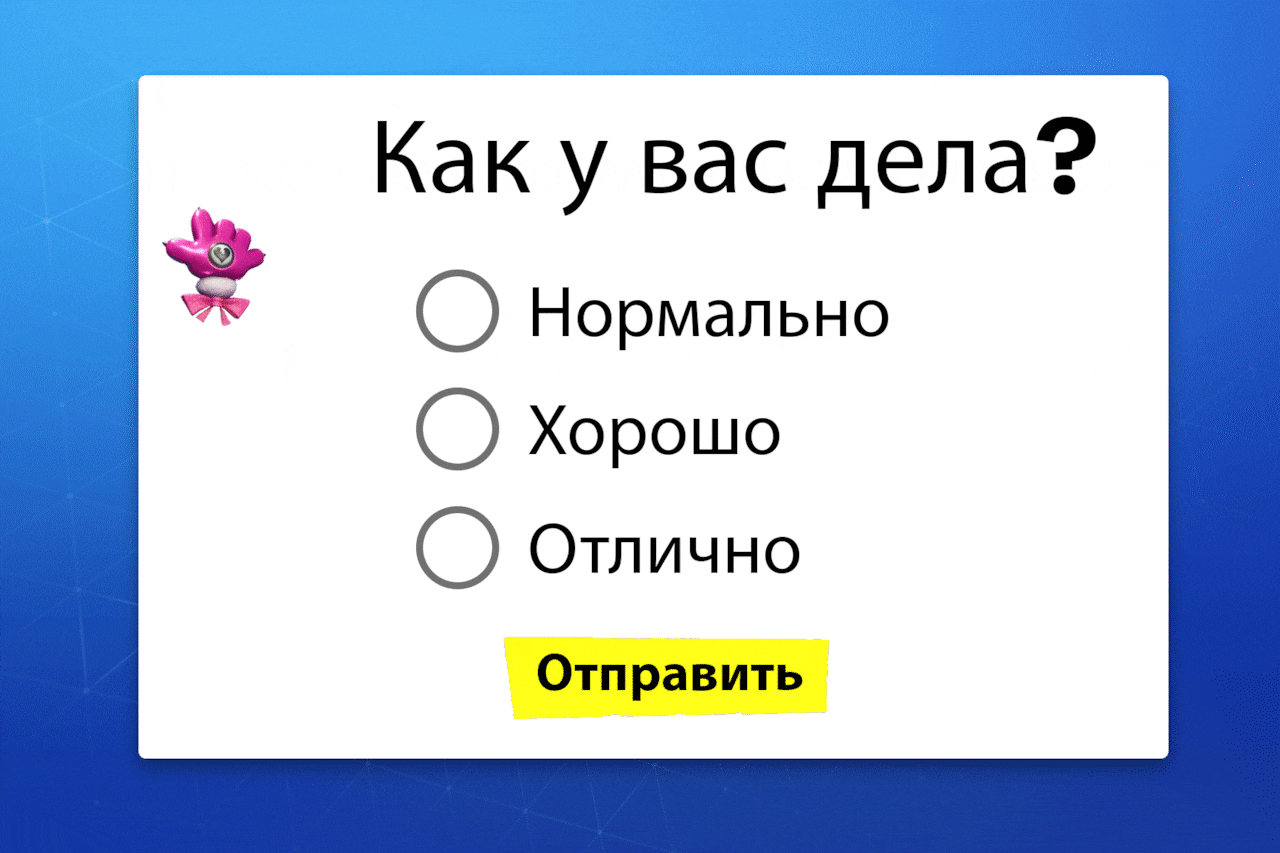 Как у вас дела?

Нормально

Хорошо

Отлично

Отправить